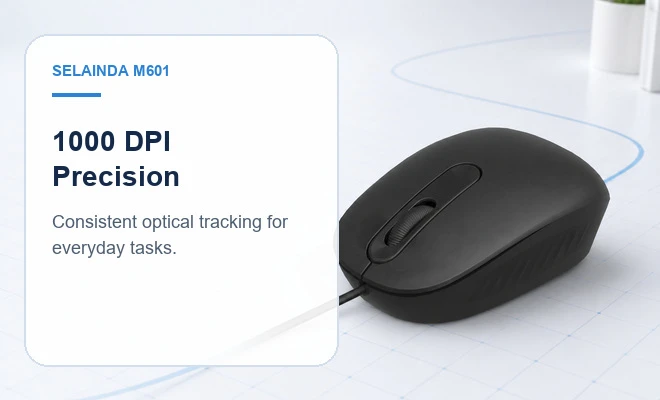 SELAINDA M601

1000 DPI Precision

Consistent optical tracking for everyday tasks.